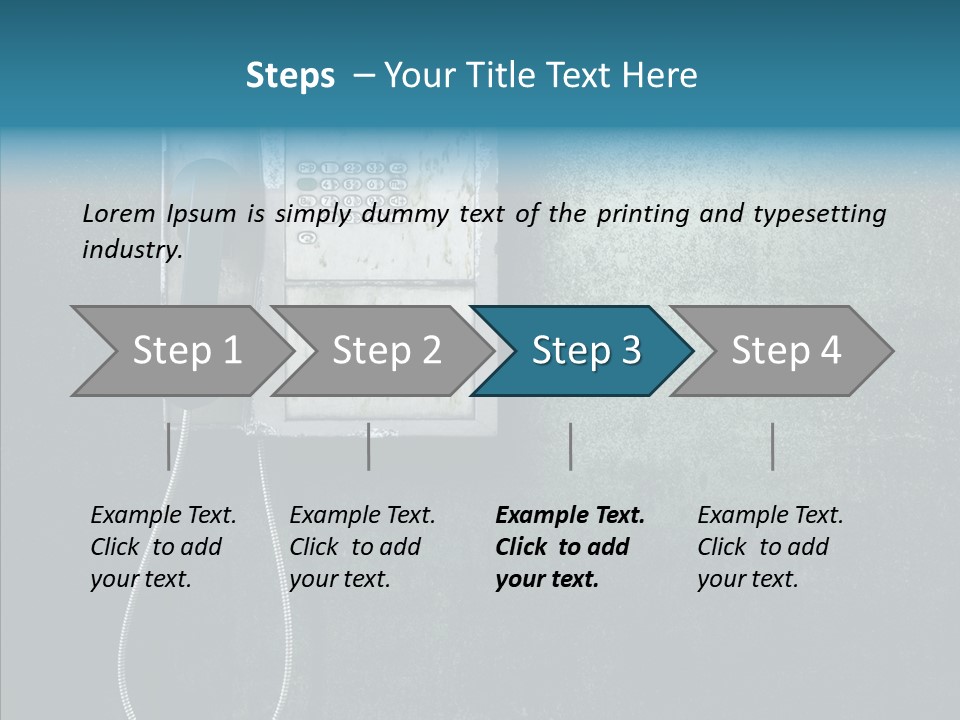 Steps – Your Title Text Here

Lorem Ipsum is simply dummy text of the printing and typesetting industry.

Step 1

Step 2

Step 3

Step 4

Example Text. Click to add your text.

Example Text. Click to add your text.

Example Text. Click to add your text.

Example Text. Click to add your text.